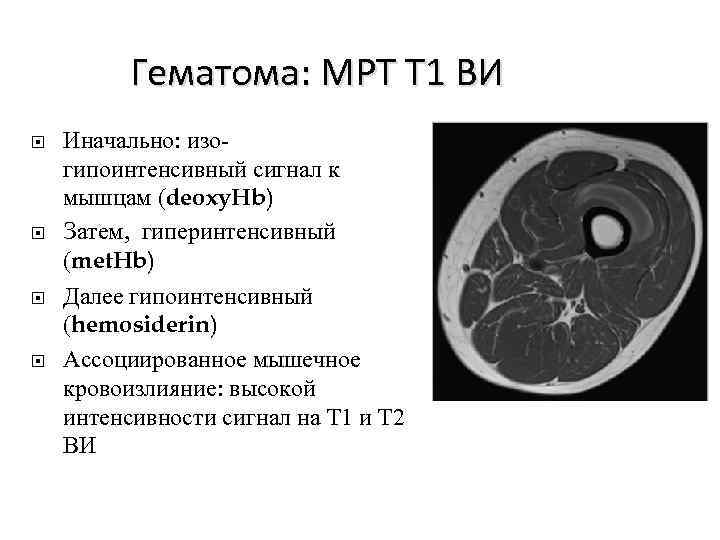 Гематома: МРТ Т1 ВИ

Иначально: изо-гипоинтенсивный сигнал к мышцам (deoxyHb)

Затем, гиперинтенсивный (metHb)

Далее гипоинтенсивный (hemosiderin)

Ассоциированное мышечное кровоизлияние: высокой интенсивности сигнал на Т1 и Т2 ВИ